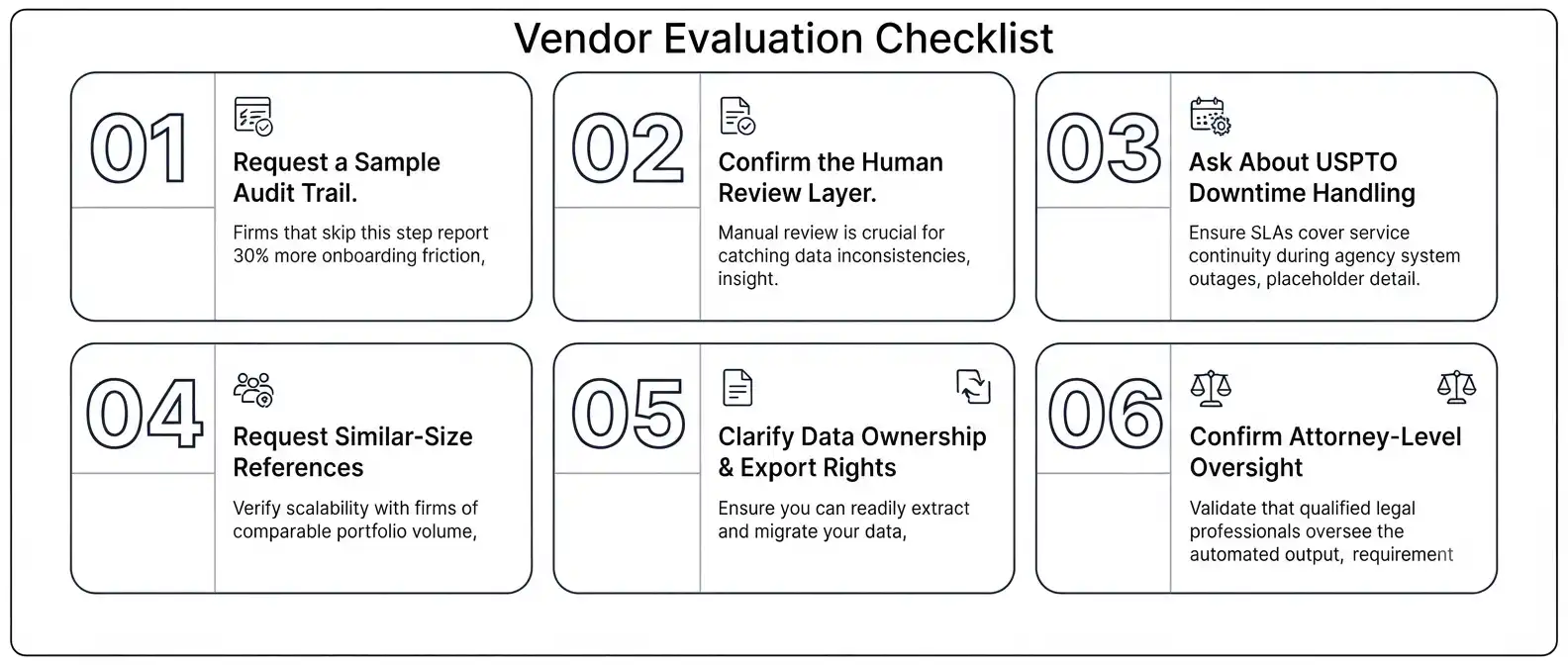 Vendor Evaluation Checklist

01

Request a Sample Audit Trail.

Firms that skip this step report 30% more onboarding friction,

02

Confirm the Human Review Layer.

Manual review is crucial for catching data inconsistencies, insight.

03

Ask About USPTO Downtime Handling

Ensure SLAs cover service continuity during agency system outages, placeholder detail.

04

Request Similar-Size References

Verify scalability with firms of comparable portfolio volume,

05

Clarify Data Ownership & Export Rights

Ensure you can readily extract and migrate your data,

06

Confirm Attorney-Level Oversight

Validate that qualified legal professionals oversee the automated output, requirement